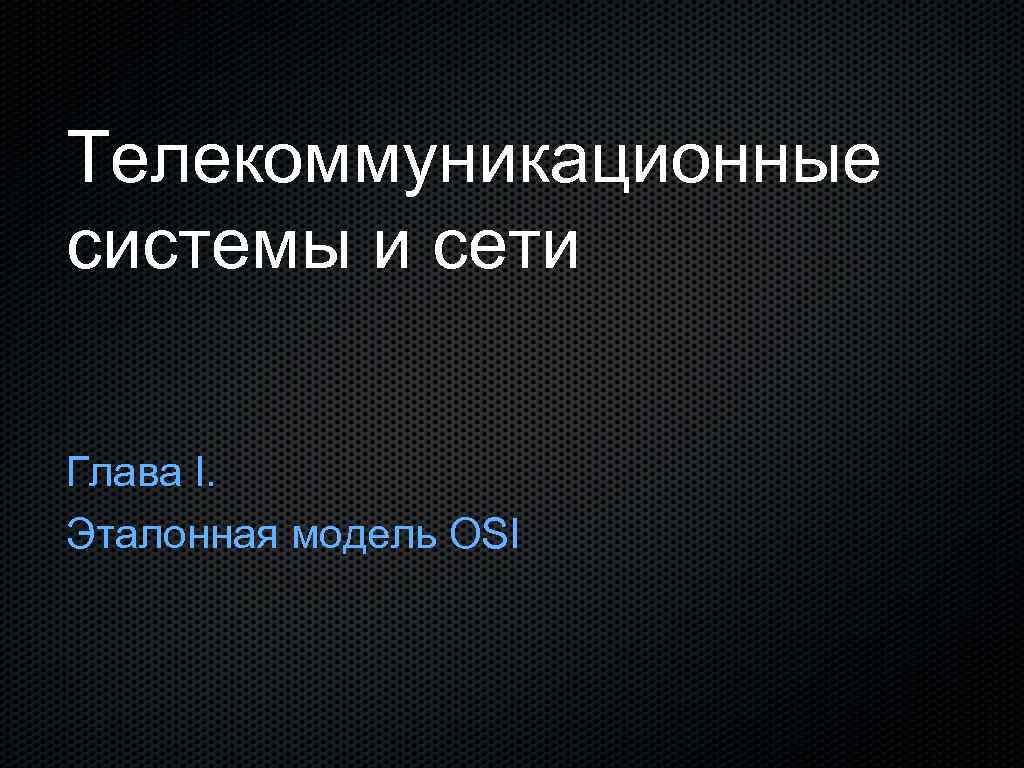 Телекоммуникационные системы и сети

Глава I.
Эталонная модель OSI